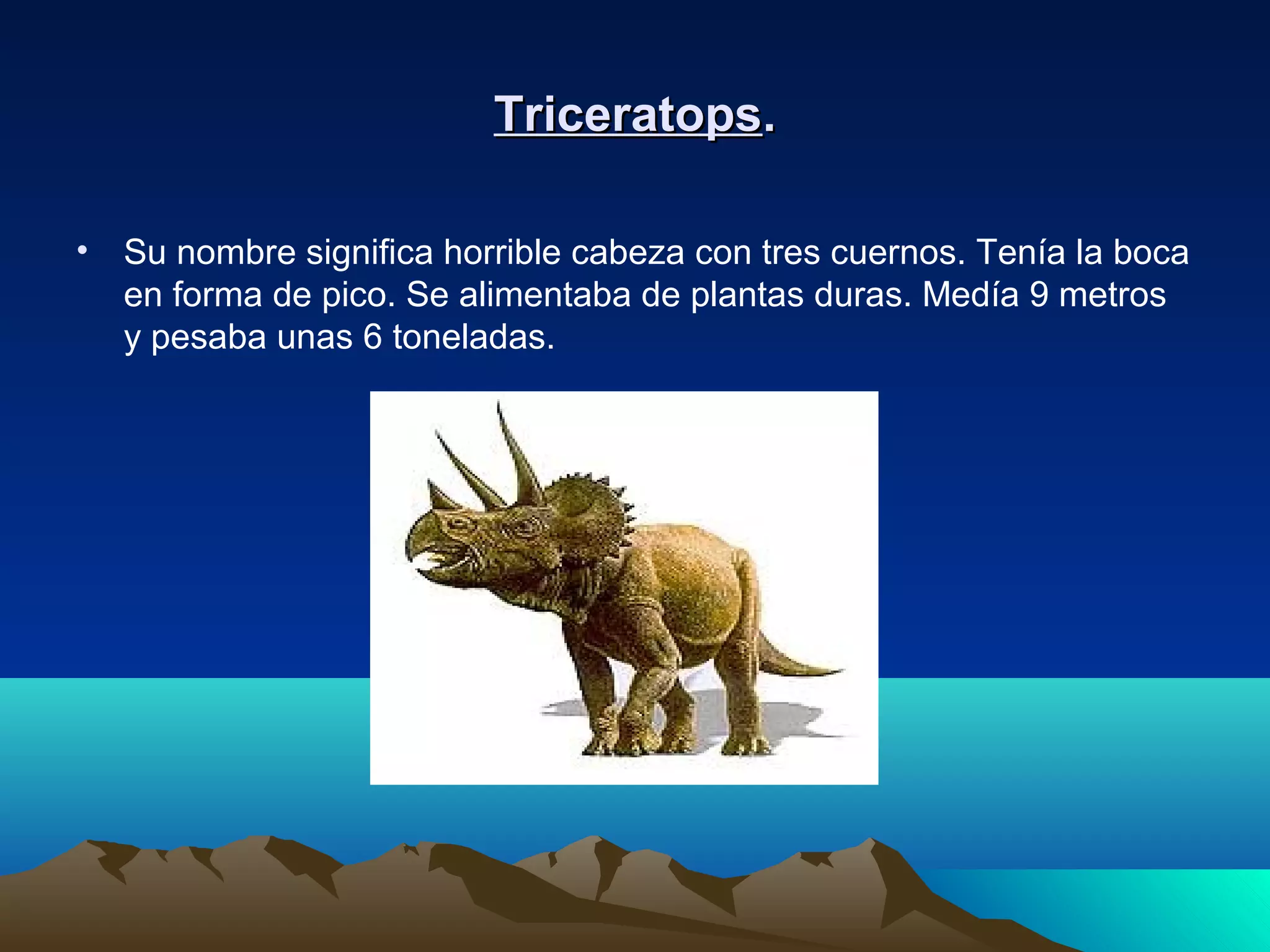 Triceratops.

• Su nombre significa horrible cabeza con tres cuernos. Tenía la boca en forma de pico. Se alimentaba de plantas duras. Medía 9 metros y pesaba unas 6 toneladas.